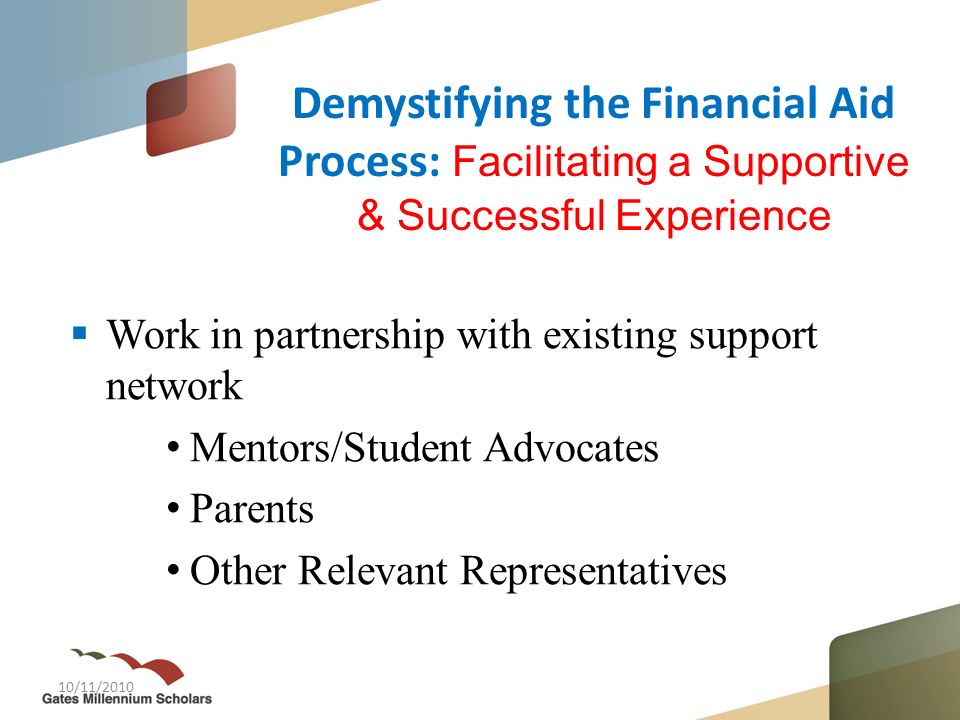 Demystifying the Financial Aid Process: Facilitating a Supportive & Successful Experience

▪ Work in partnership with existing support network

• Mentors/Student Advocates

• Parents

• Other Relevant Representatives

10/11/2010

Gates Millennium Scholars